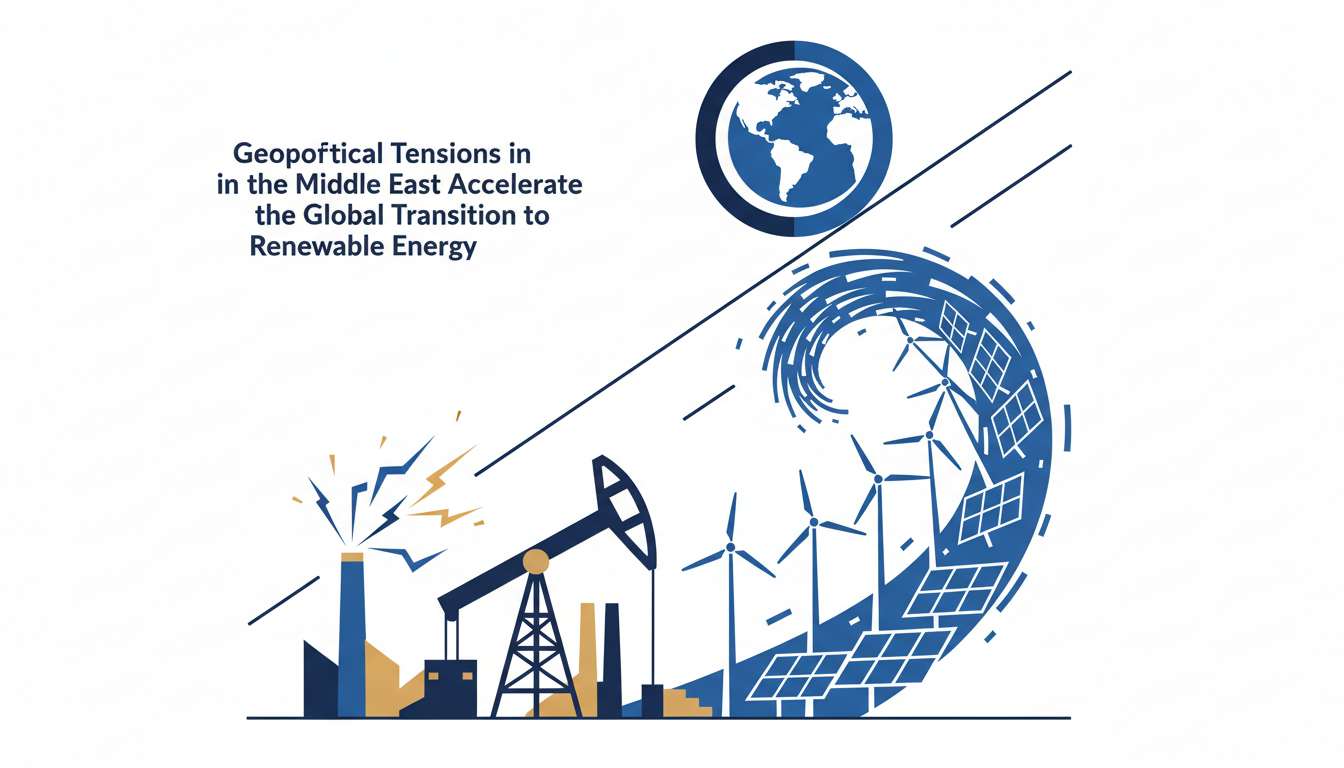 Geopoftical Tensions in
in the Middle East Accelerate
the Global Transition to
Renewable Energy